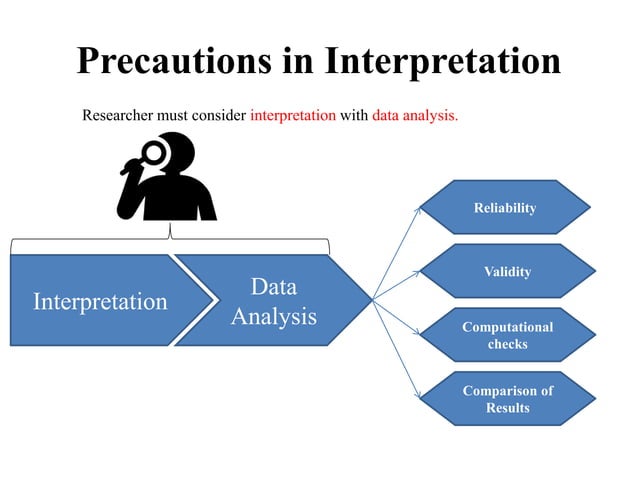 Precautions in Interpretation

Researcher must consider interpretation with data analysis.

Interpretation

Data Analysis

Reliability

Validity

Computational checks

Comparison of Results